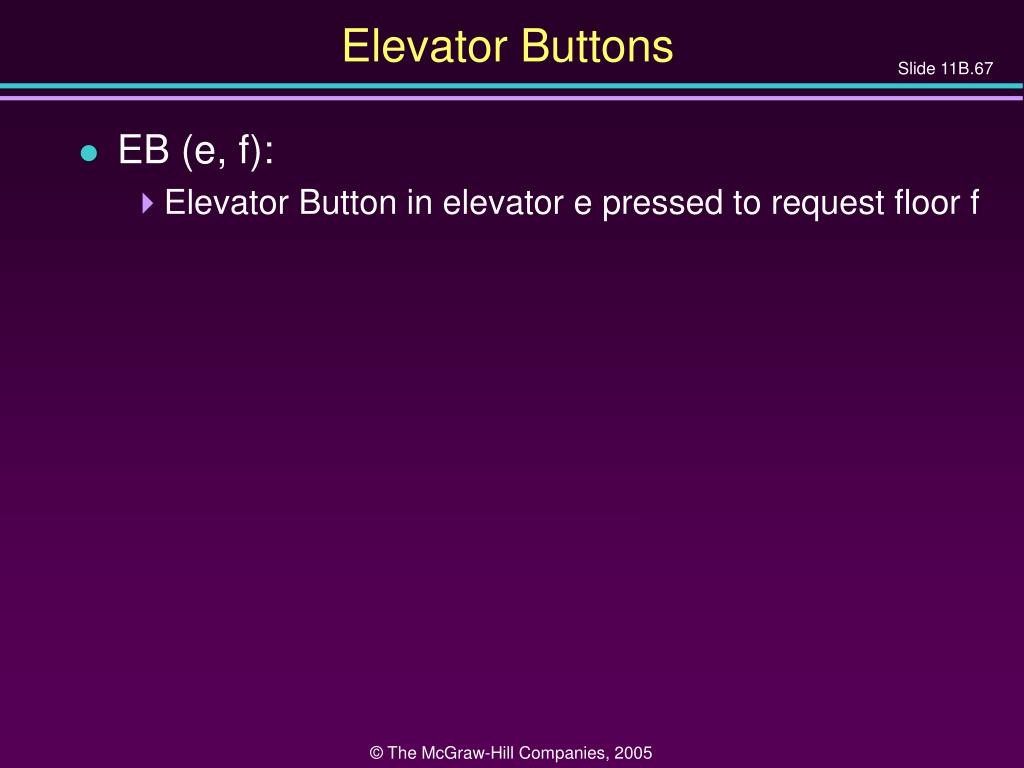 Elevator Buttons

Slide 11B.67

EB (e, f):

Elevator Button in elevator e pressed to request floor f

© The McGraw-Hill Companies, 2005